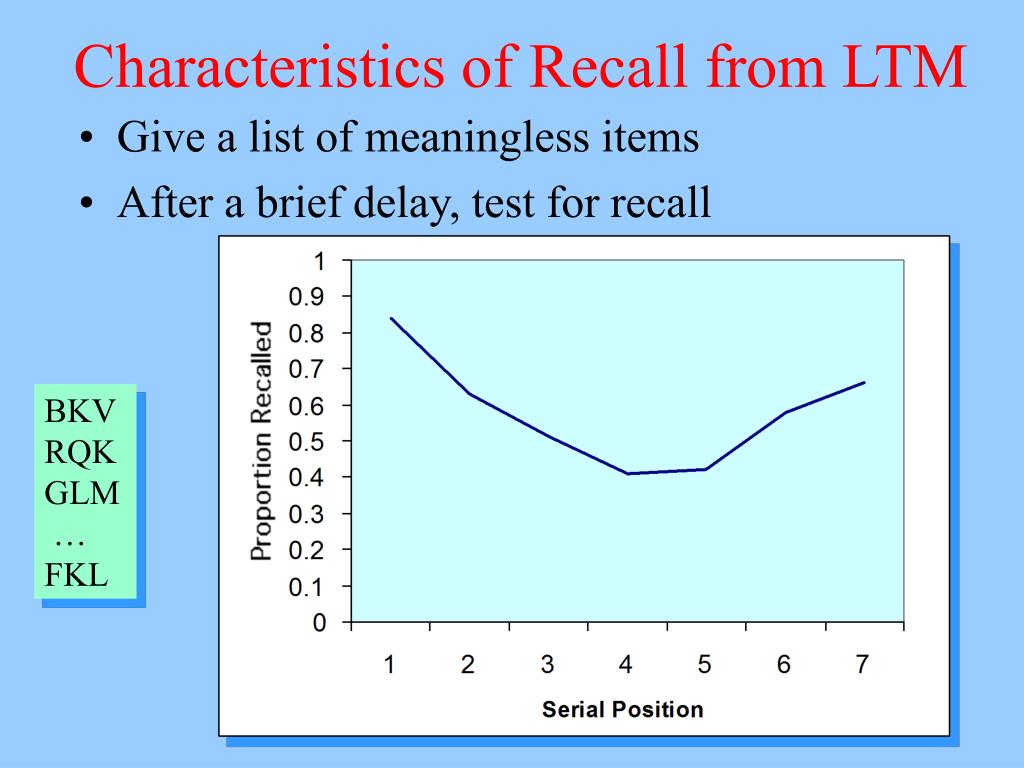 Characteristics of Recall from LTM

• Give a list of meaningless items
• After a brief delay, test for recall

BKV
RQK
GLM
…
FKL

Proportion Recalled

1
0.9
0.8
0.7
0.6
0.5
0.4
0.3
0.2
0.1
0

1 2 3 4 5 6 7

Serial Position